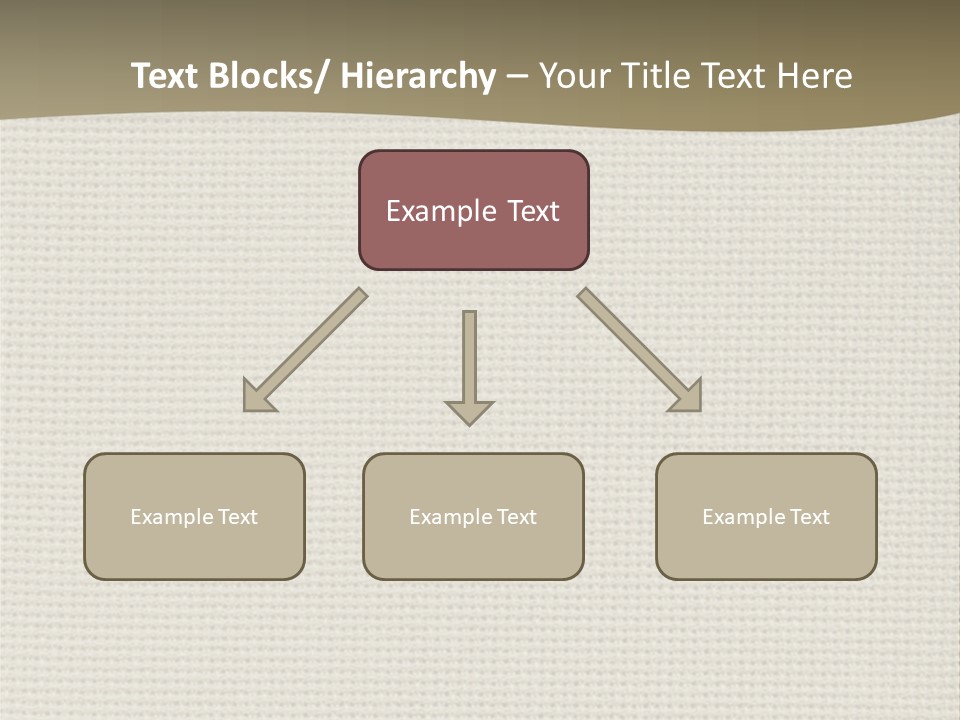 Text Blocks/ Hierarchy – Your Title Text Here

Example Text

Example Text

Example Text

Example Text